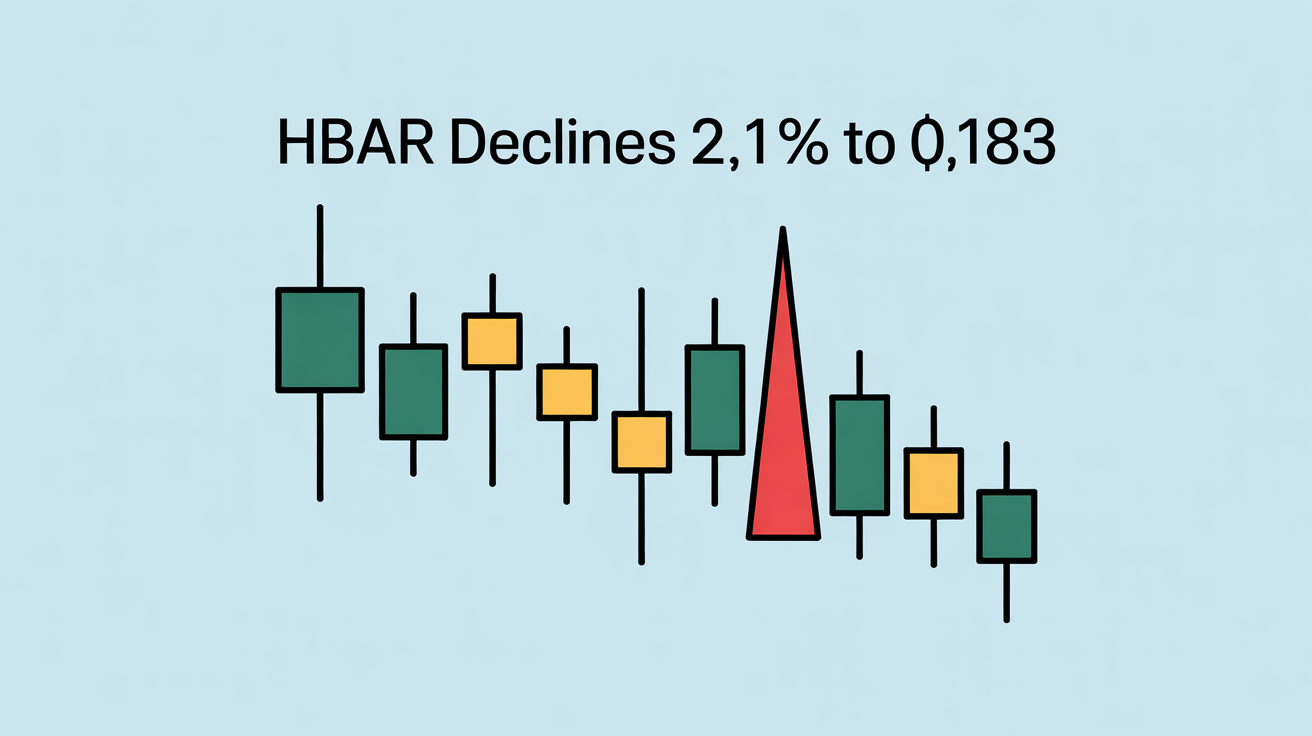 HBAR Declines 2,1% to 0,183